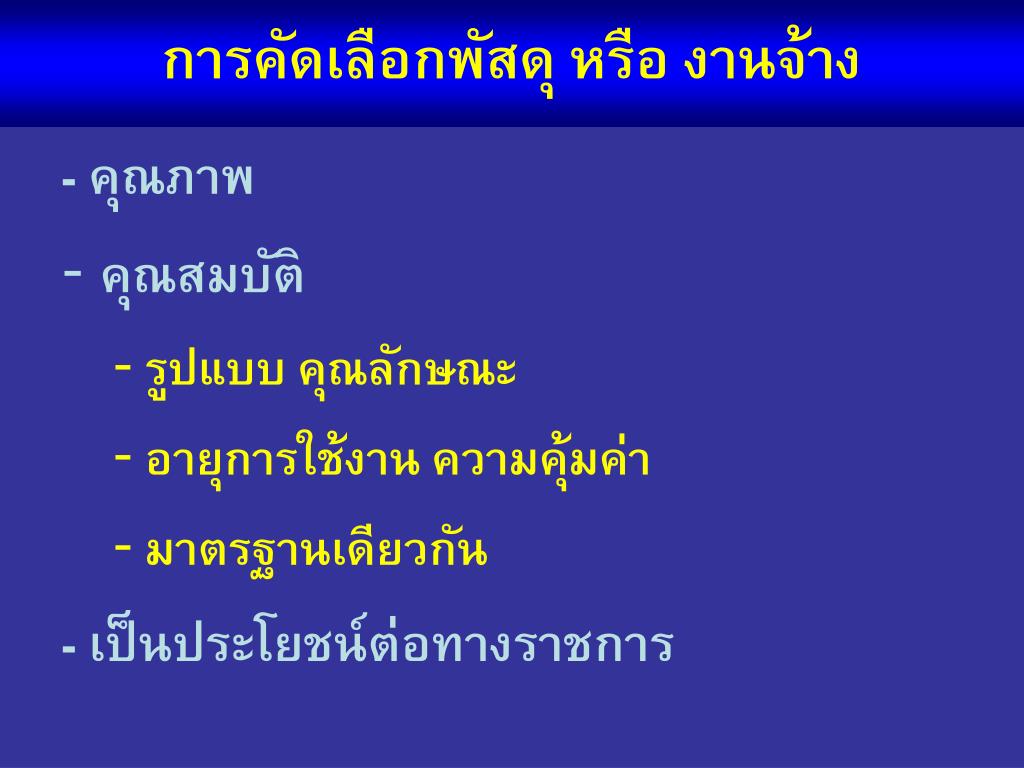 การคัดเลือกพัสดุ หรือ งานจ้าง

- คุณภาพ

- คุณสมบัติ

- รูปแบบ คุณลักษณะ

- อายุการใช้งาน ความคุ้มค่า

- มาตรฐานเดียวกัน

- เป็นประโยชน์ต่อทางราชการ